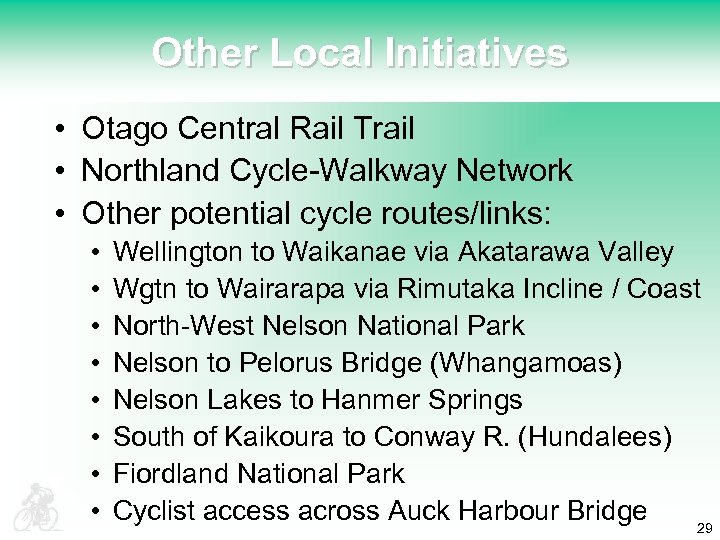 Other Local Initiatives

• Otago Central Rail Trail
• Northland Cycle-Walkway Network
• Other potential cycle routes/links:
• Wellington to Waikanae via Akatarawa Valley
• Wgtn to Wairarapa via Rimutaka Incline / Coast
• North-West Nelson National Park
• Nelson to Pelorus Bridge (Whangamoas)
• Nelson Lakes to Hanmer Springs
• South of Kaikoura to Conway R. (Hundalees)
• Fiordland National Park
• Cyclist access across Auck Harbour Bridge

29